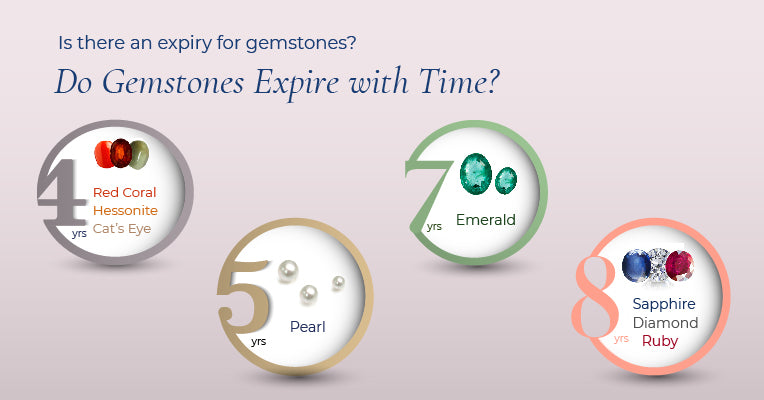 Is there an expiry for gemstones?

Do Gemstones Expire with Time?

4 yrs
Red Coral
Hessonite
Cat's Eye

5 yrs
Pearl

7 yrs
Emerald

8 yrs
Sapphire
Diamond
Ruby